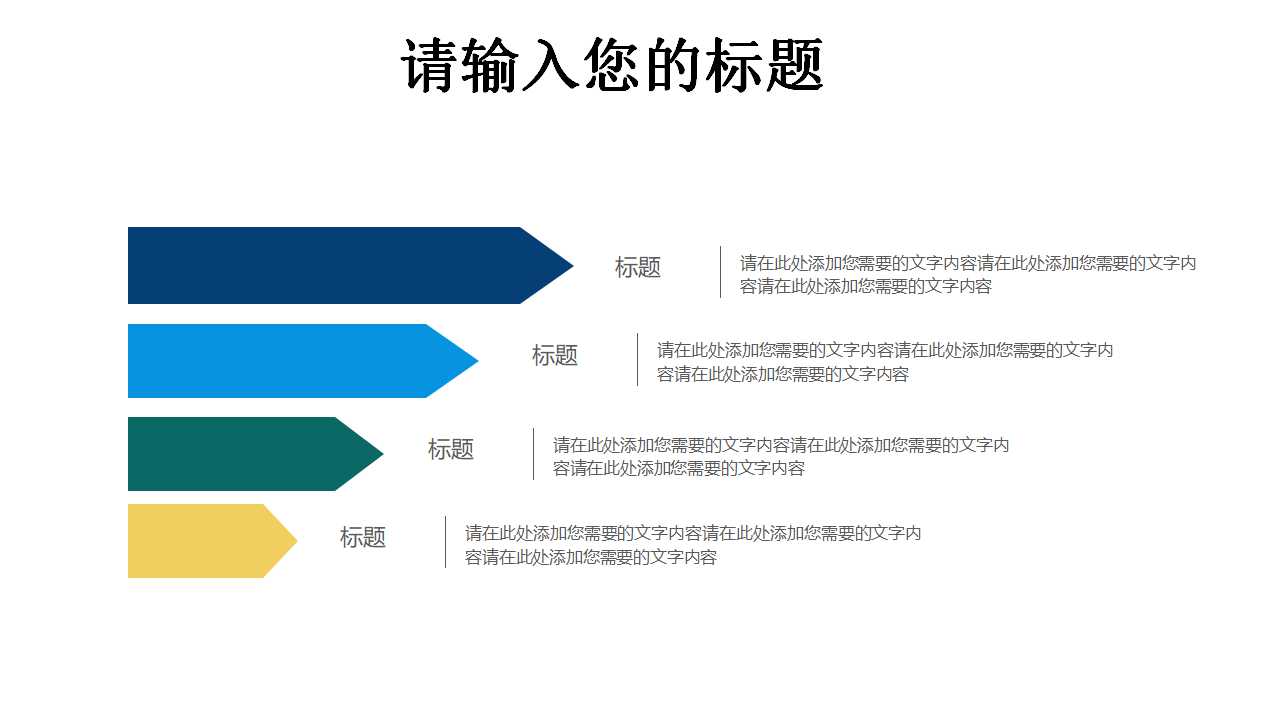 请输入您的标题

标题

请在此处添加您需要的文字内容请在此处添加您需要的文字内容请在此处添加您需要的文字内容

标题

请在此处添加您需要的文字内容请在此处添加您需要的文字内容请在此处添加您需要的文字内容

标题

请在此处添加您需要的文字内容请在此处添加您需要的文字内容请在此处添加您需要的文字内容

标题

请在此处添加您需要的文字内容请在此处添加您需要的文字内容请在此处添加您需要的文字内容